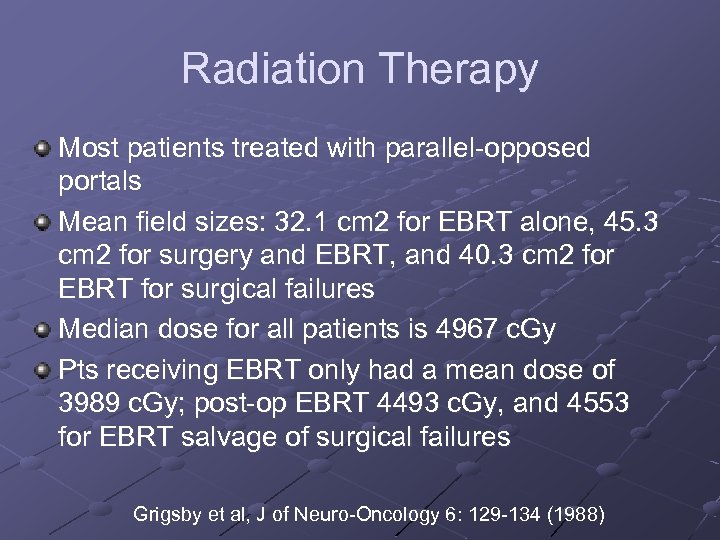 Radiation Therapy

Most patients treated with parallel-opposed portals

Mean field sizes: 32.1 cm2 for EBRT alone, 45.3 cm2 for surgery and EBRT, and 40.3 cm2 for EBRT for surgical failures

Median dose for all patients is 4967 cGy

Pts receiving EBRT only had a mean dose of 3989 cGy; post-op EBRT 4493 cGy, and 4553 for EBRT salvage of surgical failures

Grigsby et al, J of Neuro-Oncology 6: 129-134 (1988)